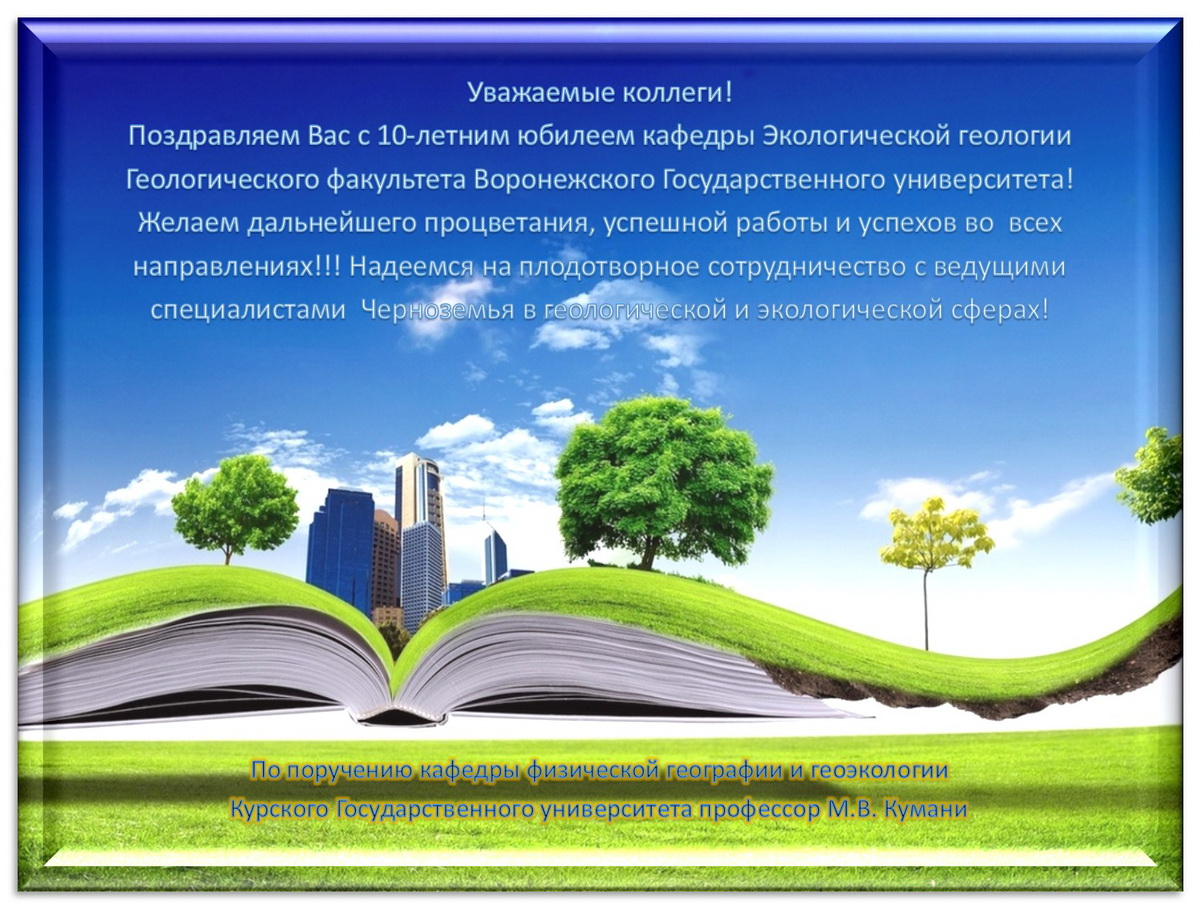 Уважаемые коллеги!
Поздравляем Вас с 10-летним юбилеем кафедры Экологической геологии Геологического факультета Воронежского Государственного университета! Желаем дальнейшего процветания, успешной работы и успехов во всех направлениях!!! Надеемся на плодотворное сотрудничество с ведущими специалистами Черноземья в геологической и экологической сферах!

По поручению кафедры физической географии и геоэкологии Курского Государственного университета профессор М.В. Кумани